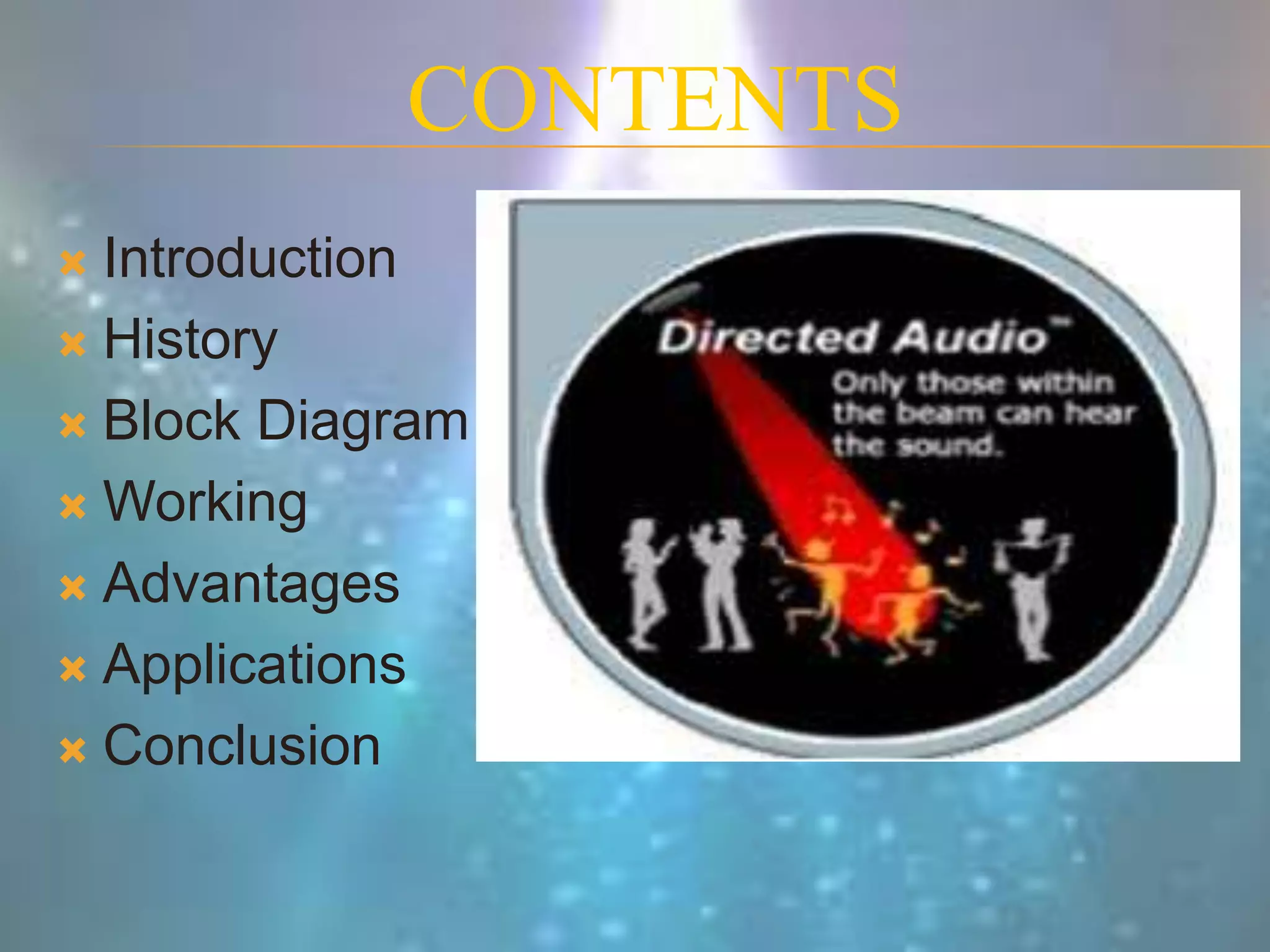 CONTENTS

Introduction
History
Block Diagram
Working
Advantages
Applications
Conclusion

Directed Audio™
Only those within the beam can hear the sound.